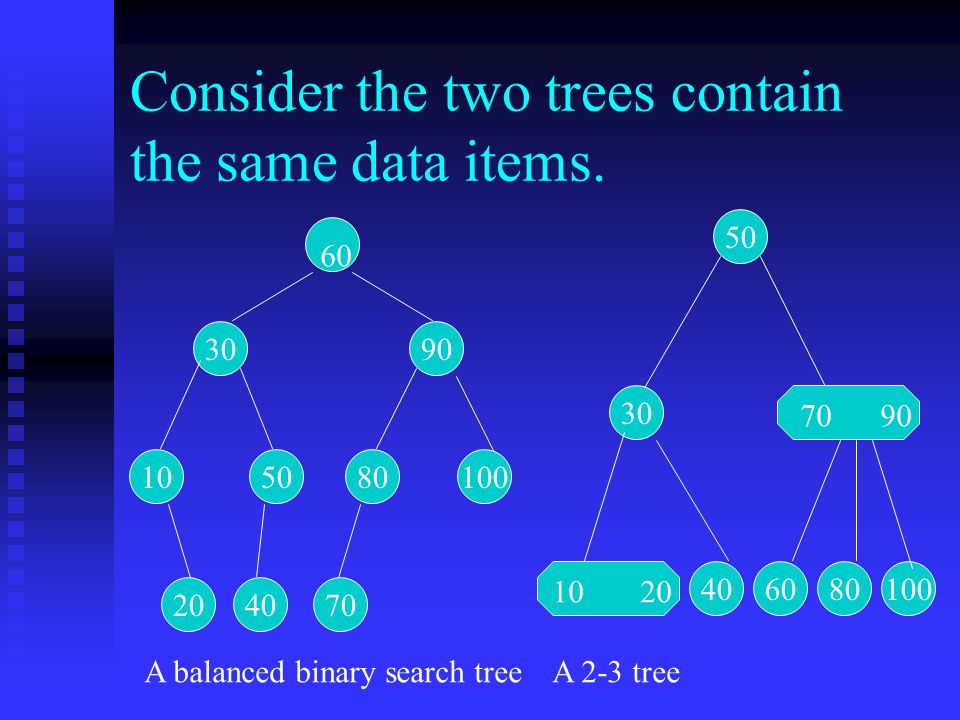 Consider the two trees contain the same data items.

60

30

90

10

50

80

100

20

40

70

50

30

70 90

10 20

40

60

80

100

A balanced binary search tree A 2-3 tree